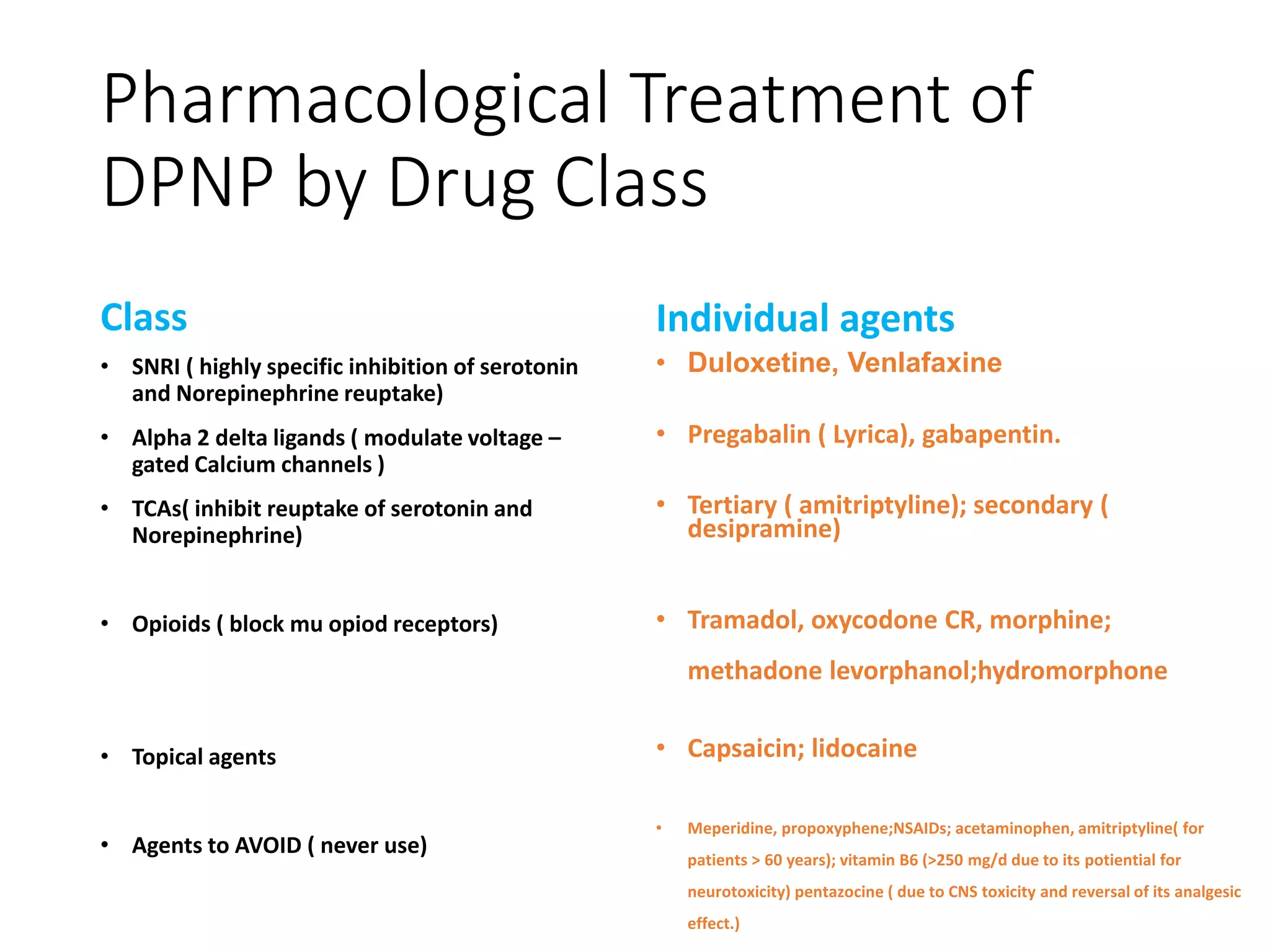 Pharmacological Treatment of DPNP by Drug Class

Class

• SNRI ( highly specific inhibition of serotonin and Norepinephrine reuptake)

• Alpha 2 delta ligands ( modulate voltage – gated Calcium channels )

• TCAs( inhibit reuptake of serotonin and Norepinephrine)

• Opioids ( block mu opiod receptors)

• Topical agents

• Agents to AVOID ( never use)

Individual agents

• Duloxetine, Venlafaxine

• Pregabalin ( Lyrica), gabapentin.

• Tertiary ( amitriptyline); secondary ( desipramine)

• Tramadol, oxycodone CR, morphine; methadone levorphanol;hydromorphone

• Capsaicin; lidocaine

• Meperidine, propoxyphene;NSAIDs; acetaminophen, amitriptyline( for patients > 60 years); vitamin B6 (>250 mg/d due to its potiential for neurotoxicity) pentazocine ( due to CNS toxicity and reversal of its analgesic effect.)